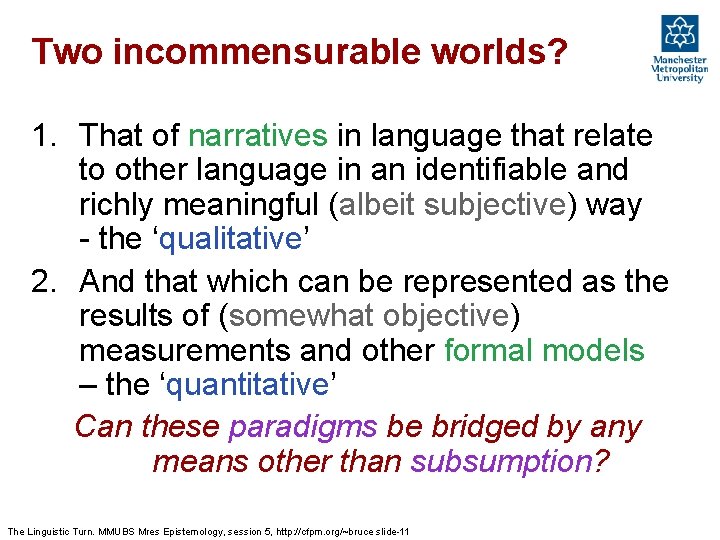 Two incommensurable worlds?

Manchester Metropolitan University

1. That of narratives in language that relate to other language in an identifiable and richly meaningful (albeit subjective) way - the ‘qualitative’
2. And that which can be represented as the results of (somewhat objective) measurements and other formal models – the ‘quantitative’

Can these paradigms be bridged by any means other than subsumption?

The Linguistic Turn. MMUBS Mres Epistemology, session 5, http://cfpm.org/~bruce slide-11